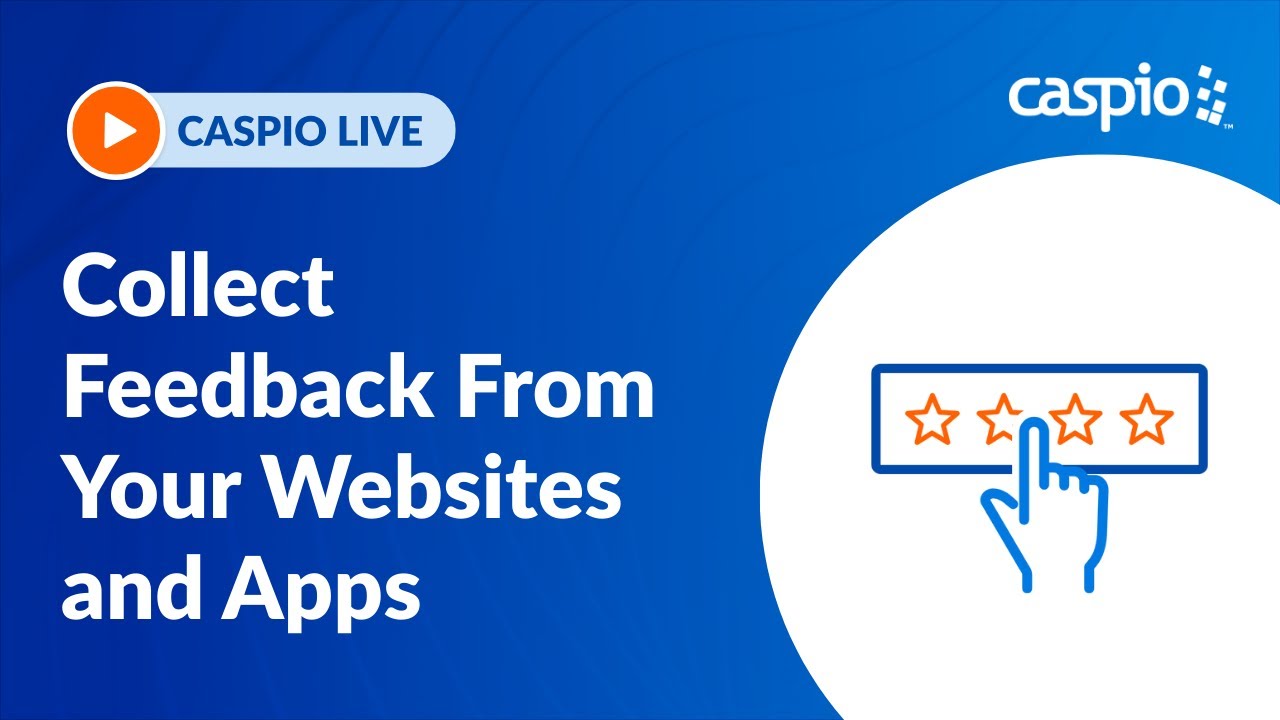 CASPIO LIVE

caspio™

Collect Feedback From Your Websites and Apps